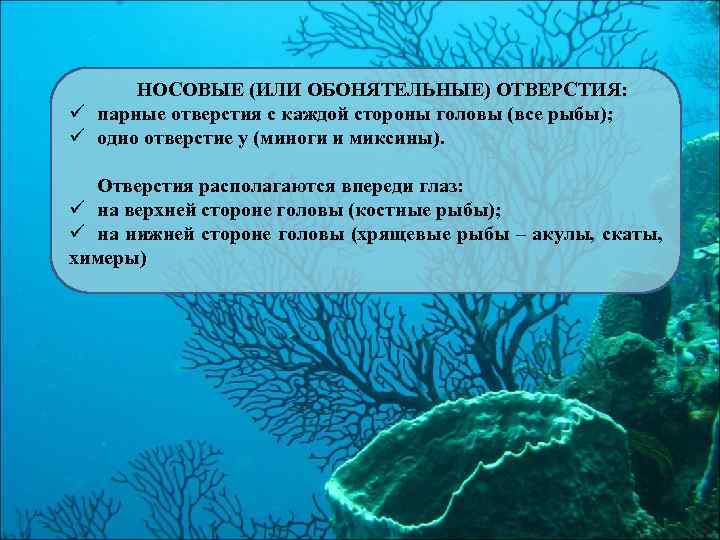 НОСОВЫЕ (ИЛИ ОБОНЯТЕЛЬНЫЕ) ОТВЕРСТИЯ:
✓ парные отверстия с каждой стороны головы (все рыбы);
✓ одно отверстие у (миноги и миксины).

Отверстия располагаются впереди глаз:
✓ на верхней стороне головы (костные рыбы);
✓ на нижней стороне головы (хрящевые рыбы – акулы, скаты, химеры)